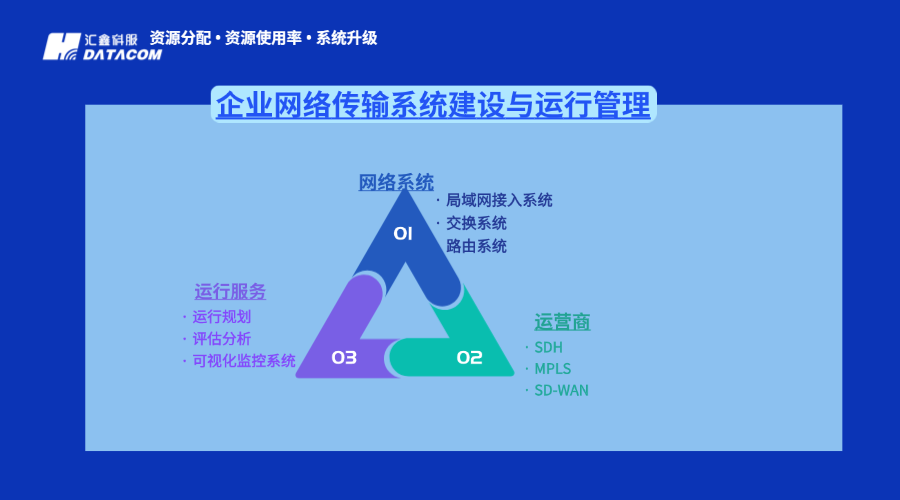 汇鑫科服 DATACOM 资源分配 • 资源使用率 • 系统升级

企业网络传输系统建设与运行管理

网络系统
· 局域网接入系统
· 交换系统
路由系统

01

运行服务
· 运行规划
· 评估分析
· 可视化监控系统

03

02

运营商
· SDH
· MPLS
· SD-WAN